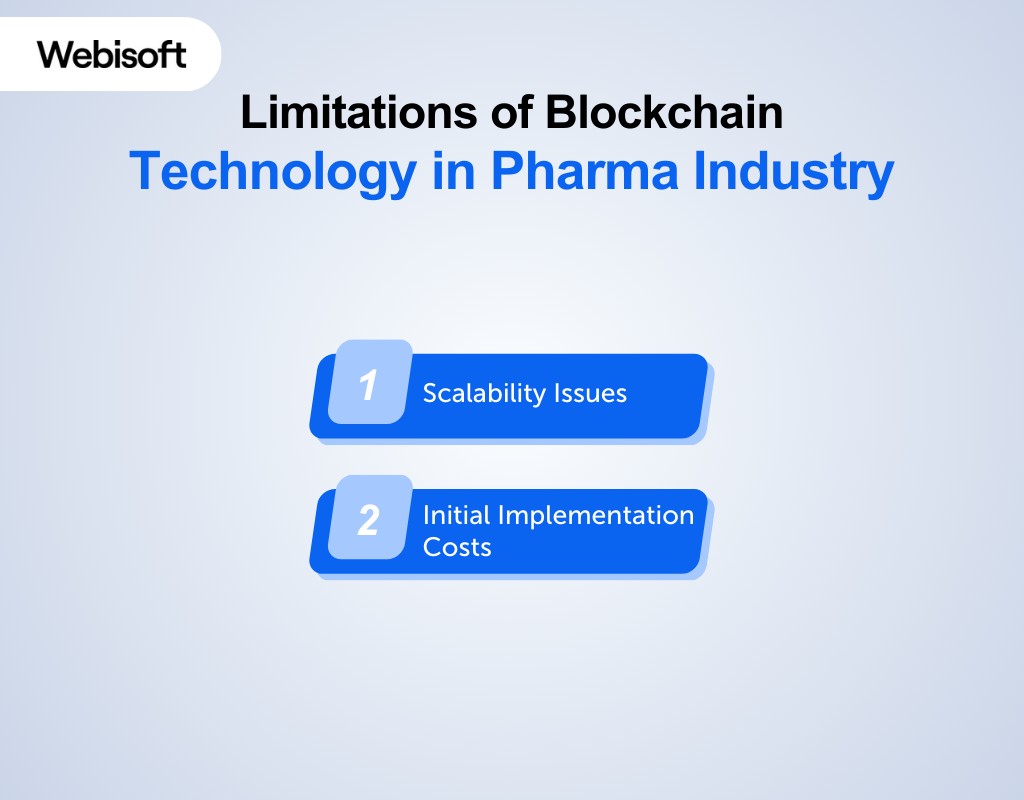 Webisoft

Limitations of Blockchain Technology in Pharma Industry

1 Scalability Issues

2 Initial Implementation Costs